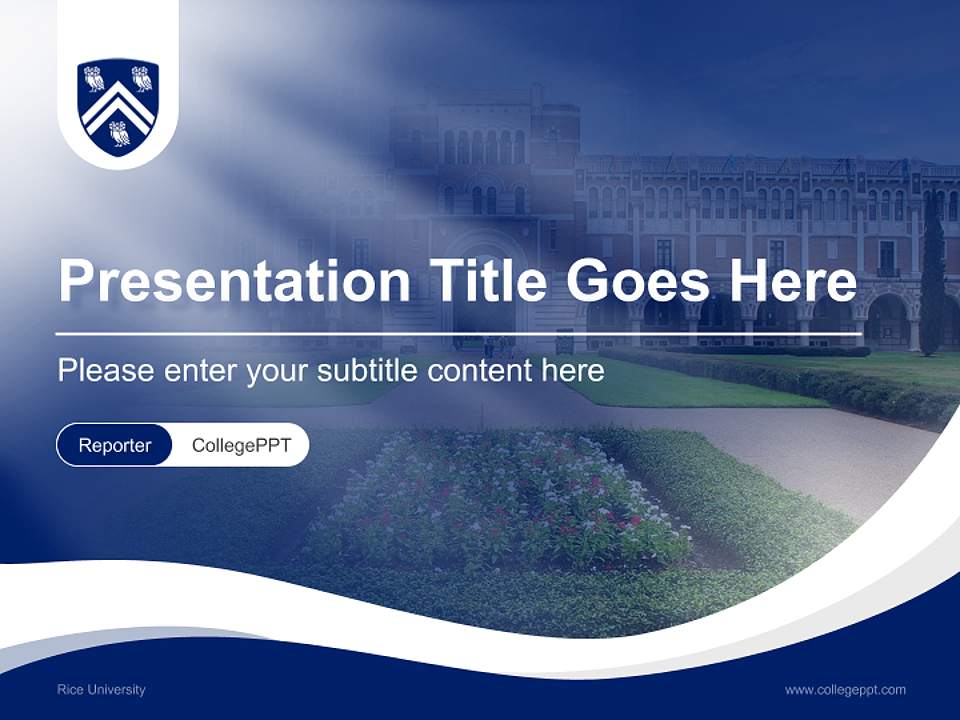 Presentation Title Goes Here

Please enter your subtitle content here

Reporter CollegePPT

Rice University

www.collegeppt.com